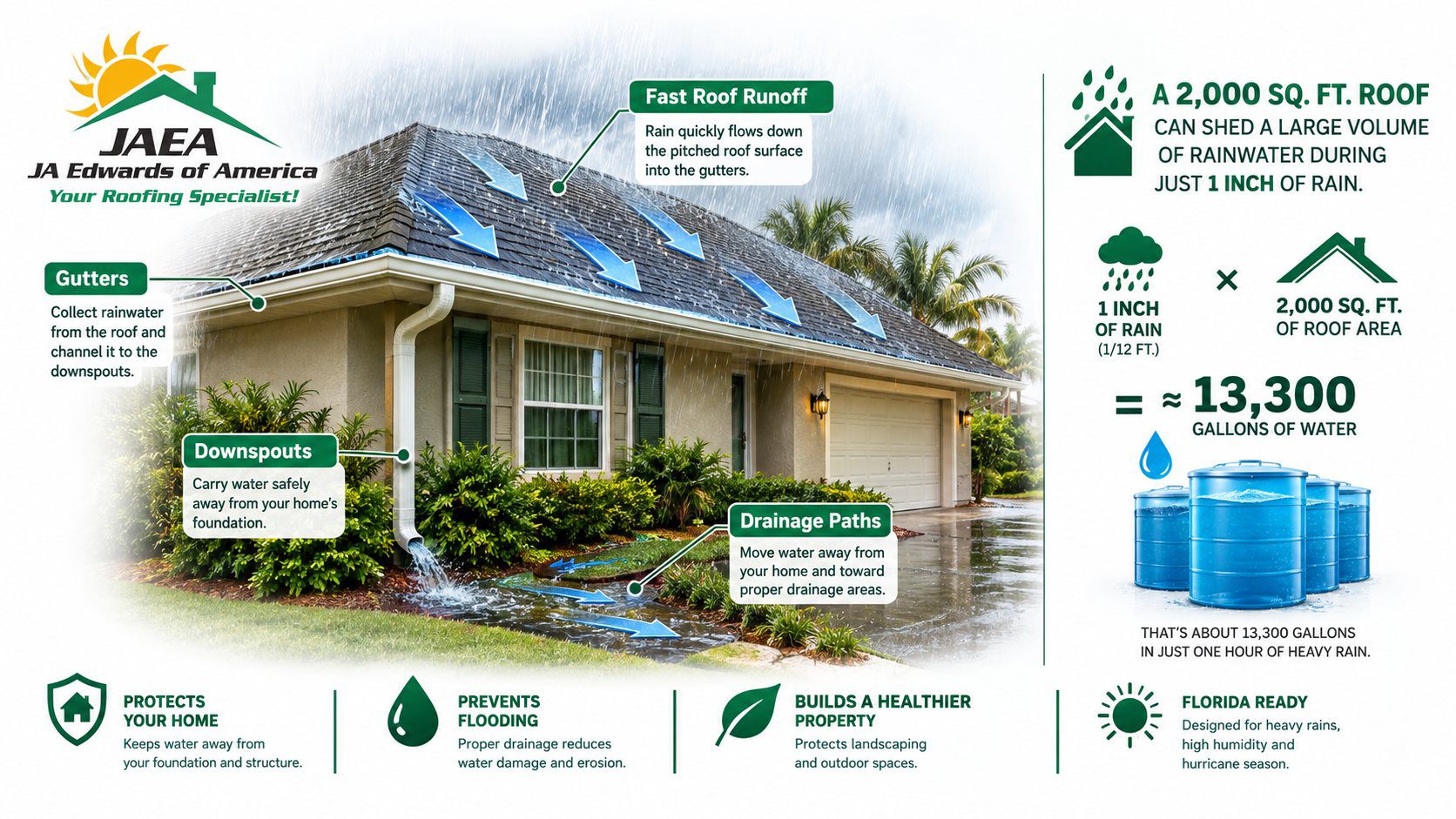 JAEA
JA Edwards of America
Your Roofing Specialist!

Fast Roof Runoff
Rain quickly flows down the pitched roof surface into the gutters.

Gutters
Collect rainwater from the roof and channel it to the downspouts.

Downspouts
Carry water safely away from your home's foundation.

Drainage Paths
Move water away from your home and toward proper drainage areas.

A 2,000 SQ. FT. ROOF CAN SHED A LARGE VOLUME OF RAINWATER DURING JUST 1 INCH OF RAIN.

1 INCH OF RAIN (1/12 FT.) × 2,000 SQ. FT. OF ROOF AREA

= ≈ 13,300 GALLONS OF WATER

THAT'S ABOUT 13,300 GALLONS IN JUST ONE HOUR OF HEAVY RAIN.

PROTECTS YOUR HOME
Keeps water away from your foundation and structure.

PREVENTS FLOODING
Proper drainage reduces water damage and erosion.

BUILDS A HEALTHIER PROPERTY
Protects landscaping and outdoor spaces.

FLORIDA READY
Designed for heavy rains, high humidity and hurricane season.